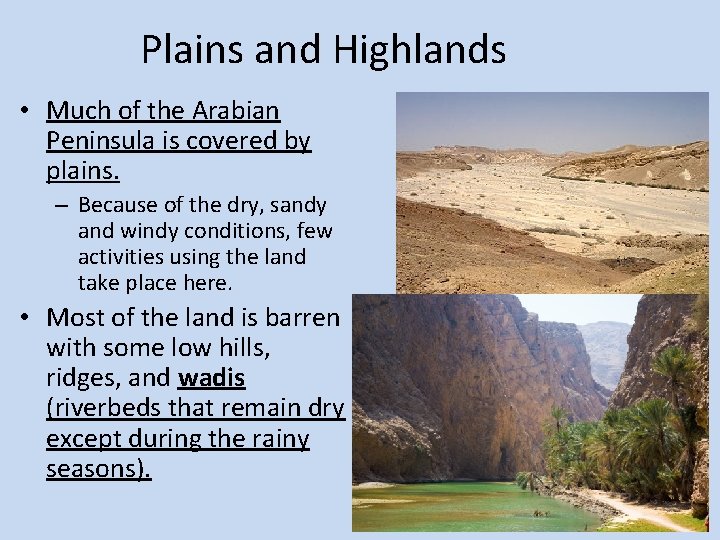 Plains and Highlands

• Much of the Arabian Peninsula is covered by plains.

– Because of the dry, sandy and windy conditions, few activities using the land take place here.

• Most of the land is barren with some low hills, ridges, and wadis (riverbeds that remain dry except during the rainy seasons).